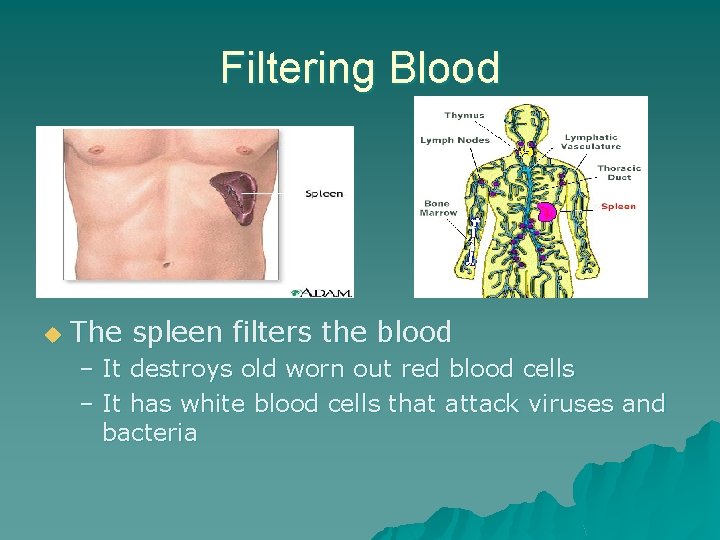 Filtering Blood

Spleen

A.D.A.M.

Thymus
Lymph Nodes
Lymphatic Vasculature
Thoracic Duct
Bone Marrow
Spleen

The spleen filters the blood
– It destroys old worn out red blood cells
– It has white blood cells that attack viruses and bacteria